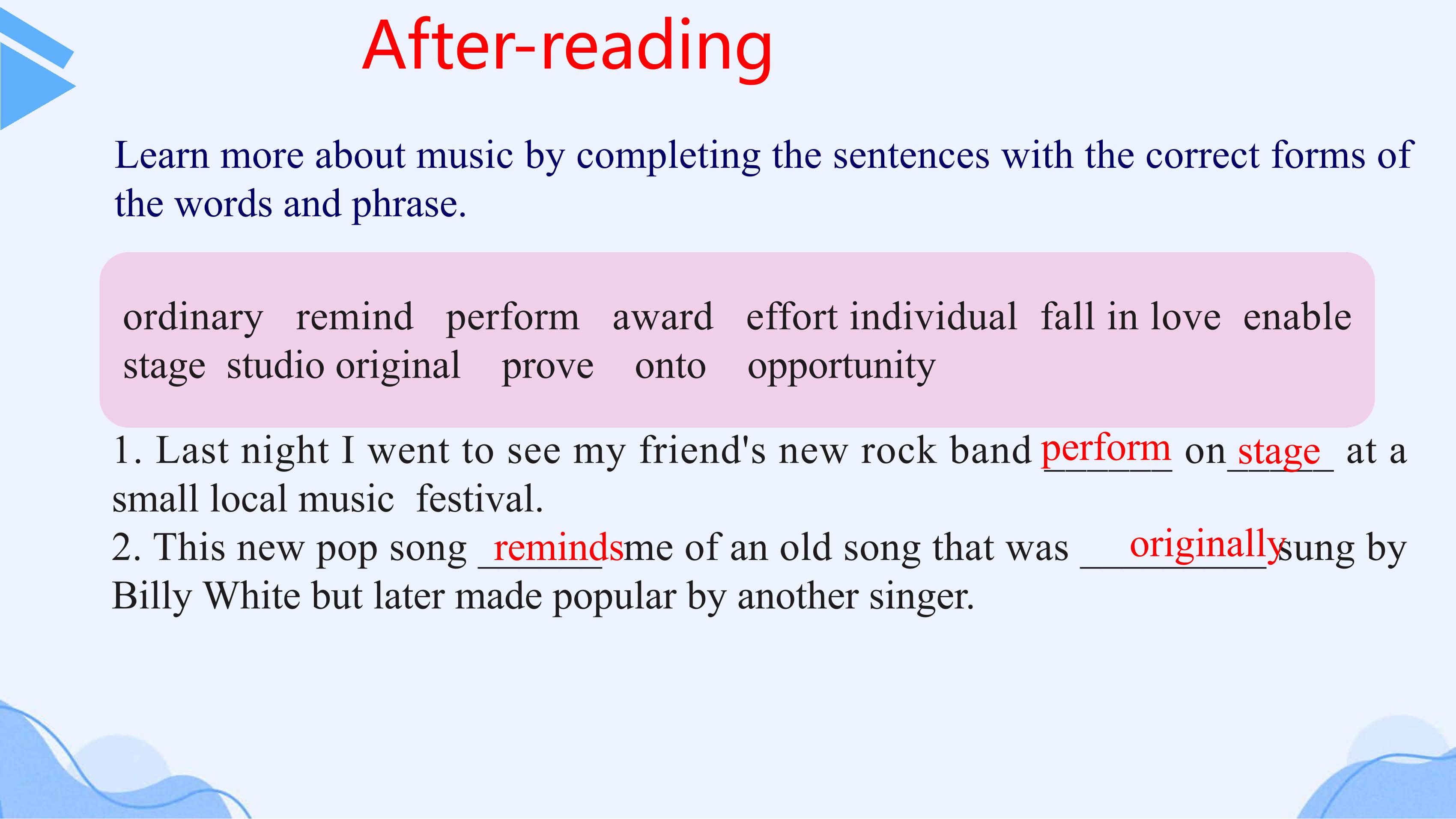 After-reading

Learn more about music by completing the sentences with the correct forms of the words and phrase.

ordinary remind perform award effort individual fall in love enable stage studio original prove onto opportunity

1. Last night I went to see my friend's new rock band perform on stage at a small local music festival.
2. This new pop song reminds me of an old song that was originally sung by Billy White but later made popular by another singer.